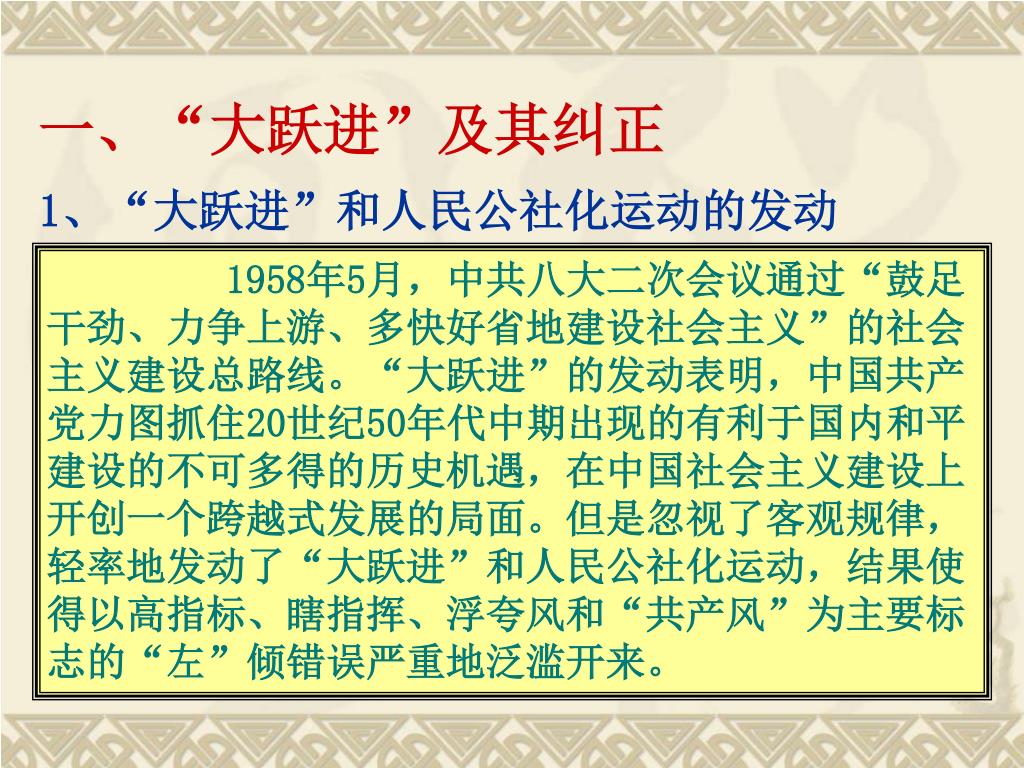 一、“大跃进”及其纠正

1、“大跃进”和人民公社化运动的发动

1958年5月，中共八大二次会议通过“鼓足干劲、力争上游、多快好省地建设社会主义”的社会主义建设总路线。“大跃进”的发动表明，中国共产党力图抓住20世纪50年代中期出现的有利于国内和平建设的不可多得的历史机遇，在中国社会主义建设上开创一个跨越式发展的局面。但是忽视了客观规律，轻率地发动了“大跃进”和人民公社化运动，结果使得以高指标、瞎指挥、浮夸风和“共产风”为主要标志的“左”倾错误严重地泛滥开来。